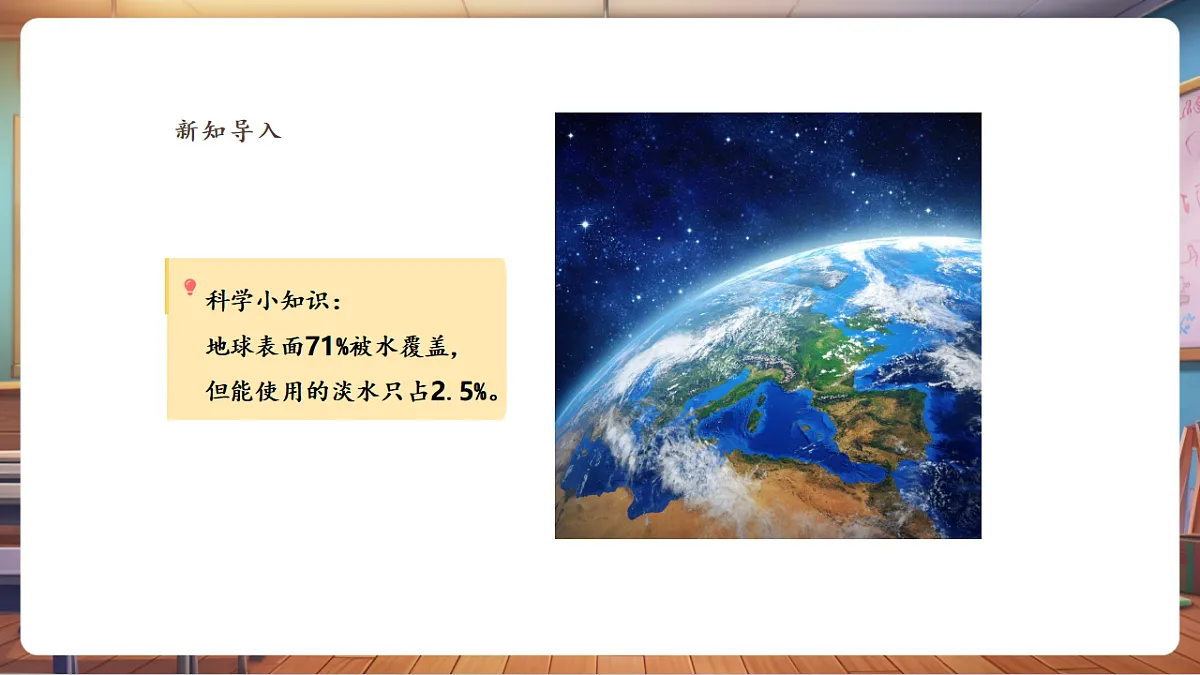 新知导入

科学小知识：
地球表面71%被水覆盖，
但能使用的淡水只占2.5%。